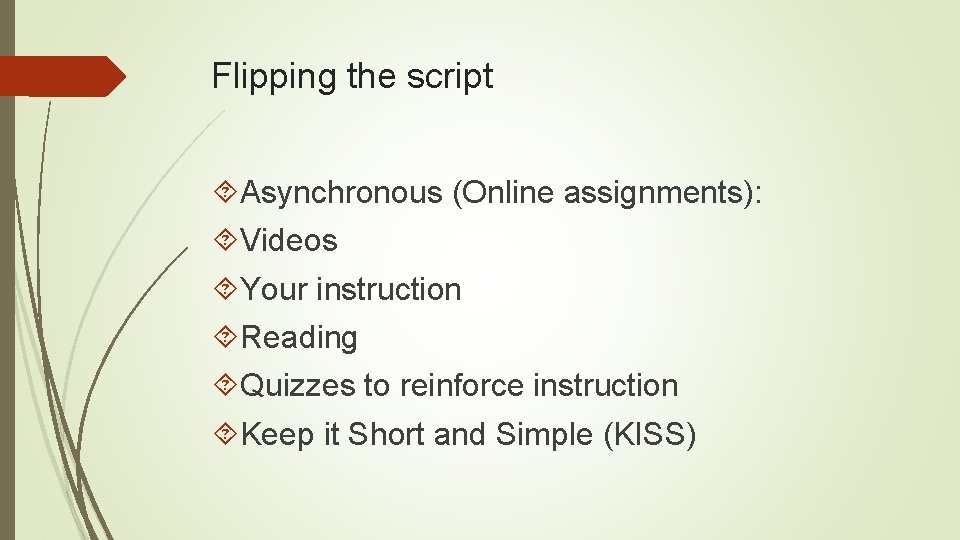 Flipping the script

Asynchronous (Online assignments):

Videos

Your instruction

Reading

Quizzes to reinforce instruction

Keep it Short and Simple (KISS)